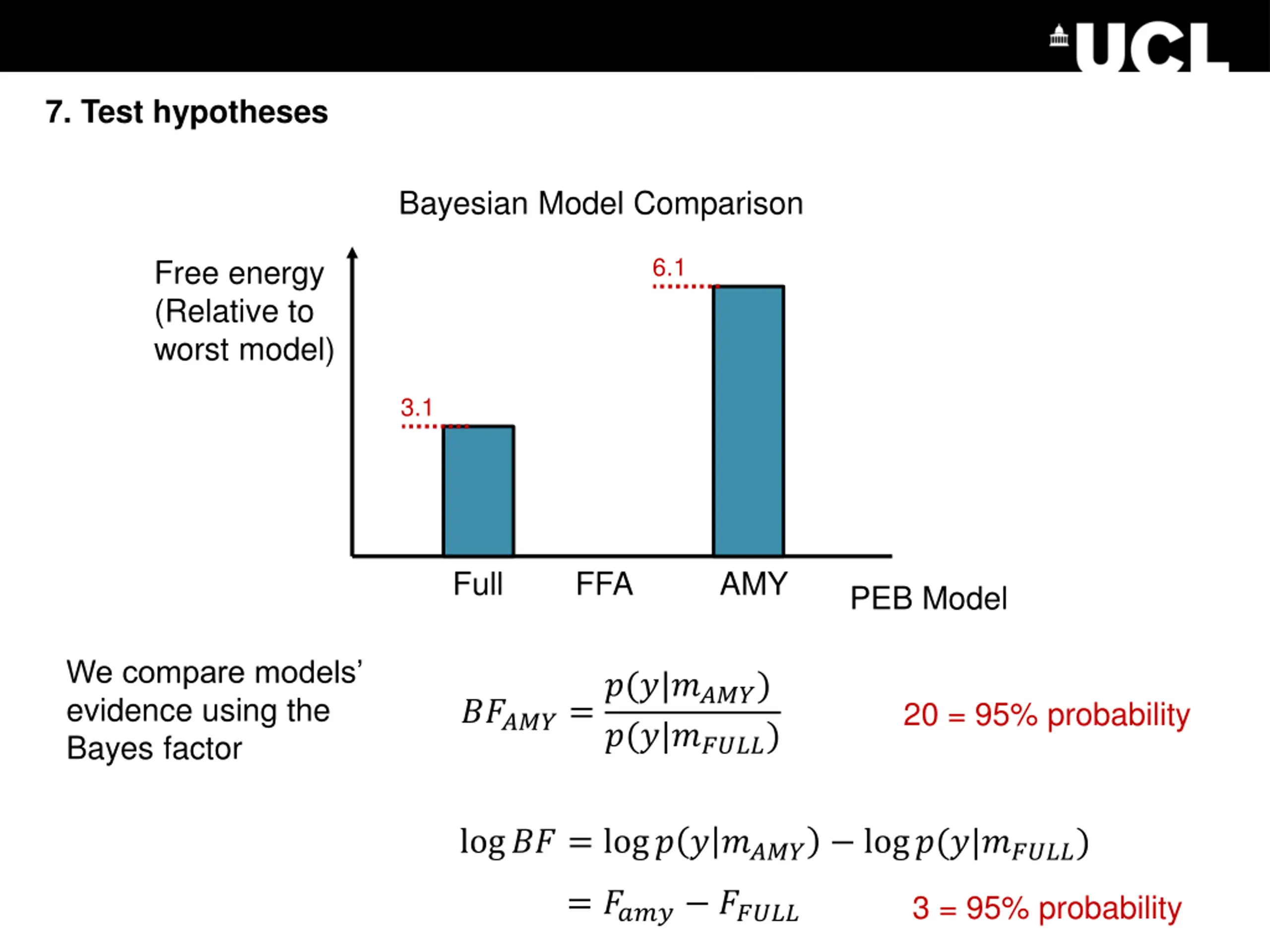 UCL

7. Test hypotheses

Bayesian Model Comparison

Free energy (Relative to worst model)

6.1

3.1

Full FFA AMY PEB Model

We compare models' evidence using the Bayes factor

$BF_{AMY} = \frac{p(y|m_{AMY})}{p(y|m_{FULL})}$

20 = 95% probability

$\log BF = \log p(y|m_{AMY}) - \log p(y|m_{FULL})$

$= F_{amy} - F_{FULL}$

3 = 95% probability